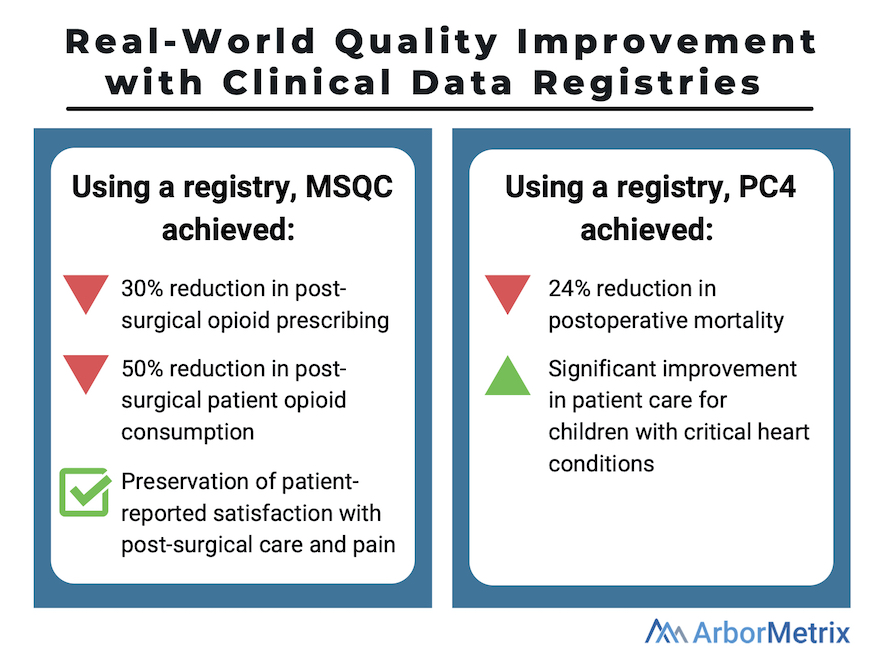 Real-World Quality Improvement with Clinical Data Registries

Using a registry, MSQC achieved:

30% reduction in post-surgical opioid prescribing

50% reduction in post-surgical patient opioid consumption

Preservation of patient-reported satisfaction with post-surgical care and pain

Using a registry, PC4 achieved:

24% reduction in postoperative mortality

Significant improvement in patient care for children with critical heart conditions

ArborMetrix